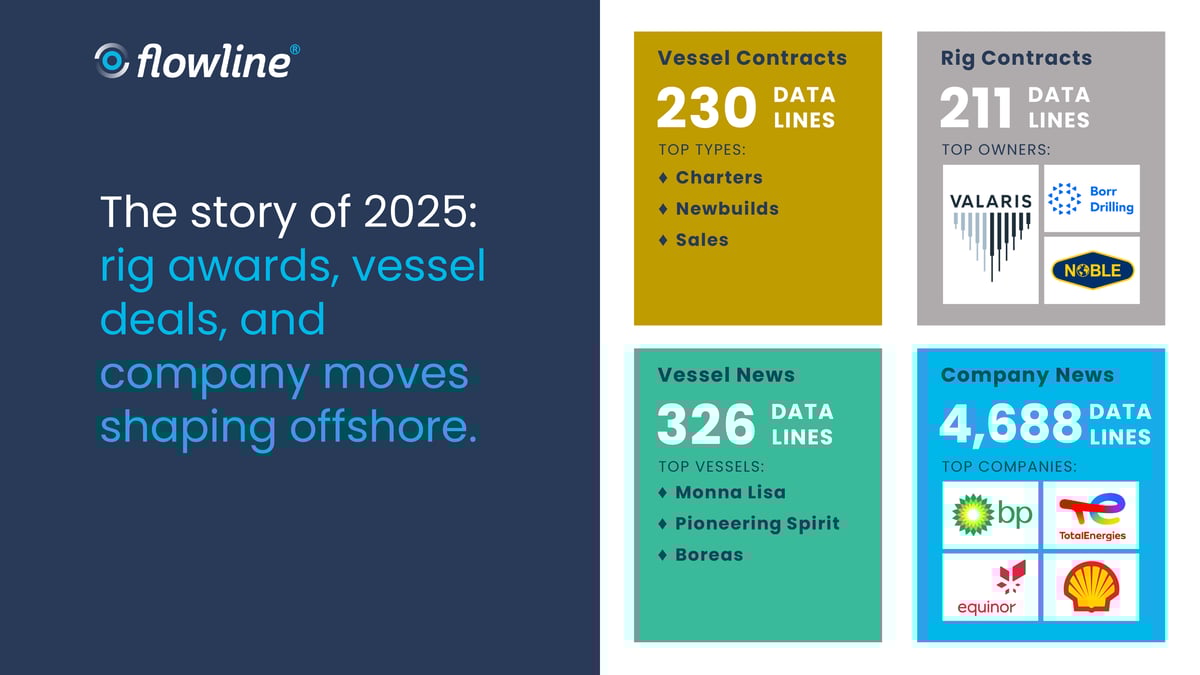 flowline®

The story of 2025: rig awards, vessel deals, and company moves shaping offshore.

Vessel Contracts
230 DATA LINES
TOP TYPES:
♦ Charters
♦ Newbuilds
♦ Sales

Rig Contracts
211 DATA LINES
TOP OWNERS:
VALARIS
Borr Drilling
NOBLE

Vessel News
326 DATA LINES
TOP VESSELS:
♦ Monna Lisa
♦ Pioneering Spirit
♦ Boreas

Company News
4,688 DATA LINES
TOP COMPANIES:
bp
TotalEnergies
equinor